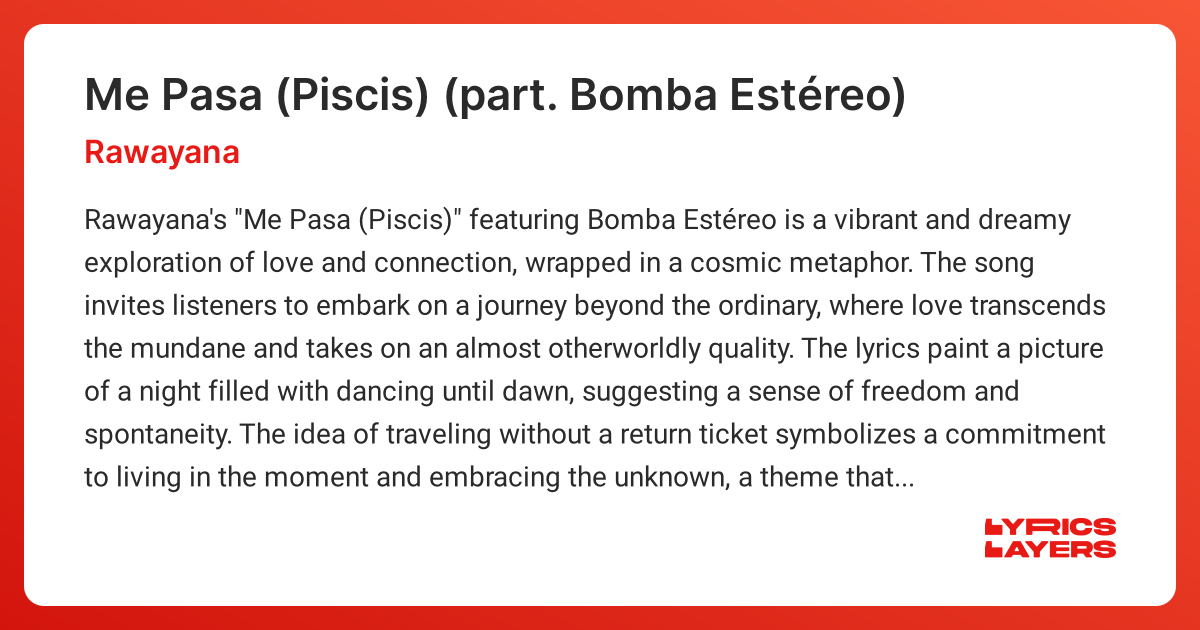 Me Pasa (Piscis) (part. Bomba Estéreo)

Rawayana

Rawayana's "Me Pasa (Piscis)" featuring Bomba Estéreo is a vibrant and dreamy exploration of love and connection, wrapped in a cosmic metaphor. The song invites listeners to embark on a journey beyond the ordinary, where love transcends the mundane and takes on an almost otherworldly quality. The lyrics paint a picture of a night filled with dancing until dawn, suggesting a sense of freedom and spontaneity. The idea of traveling without a return ticket symbolizes a commitment to living in the moment and embracing the unknown, a theme that...

LYRICS LAYERS